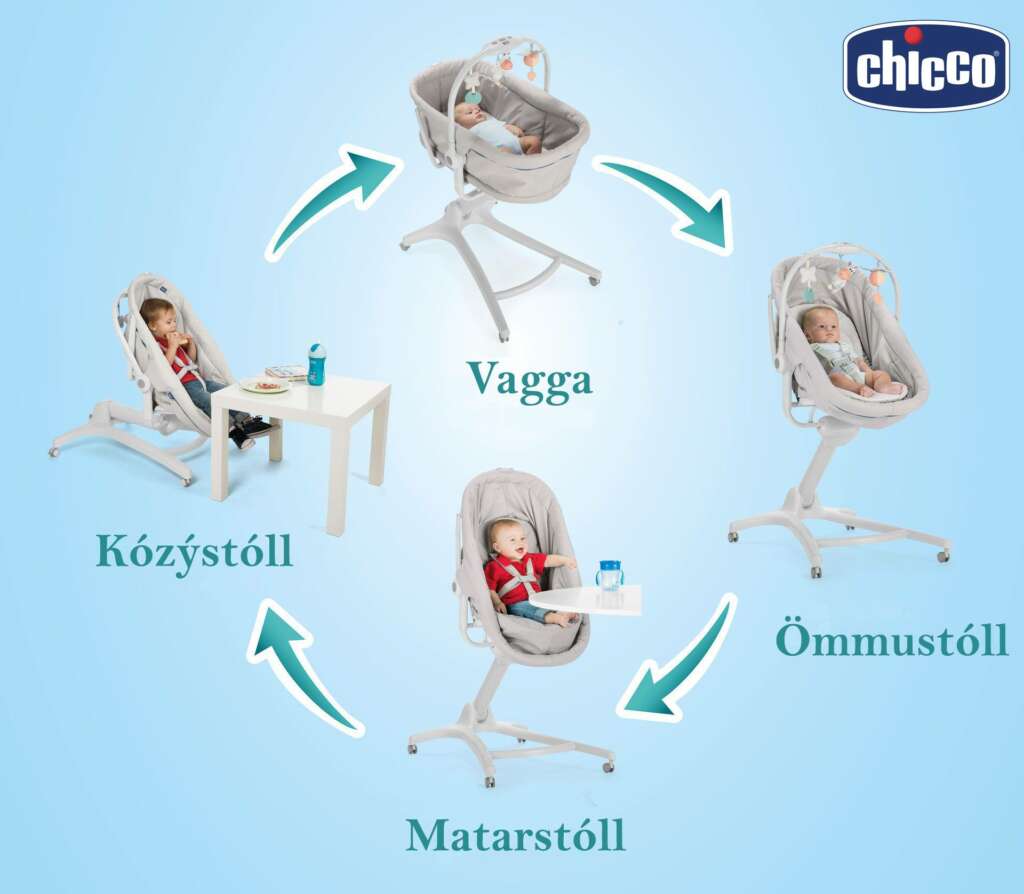 chicco

Vagga

Ömmustóll

Matarstóll

Kózýstóll